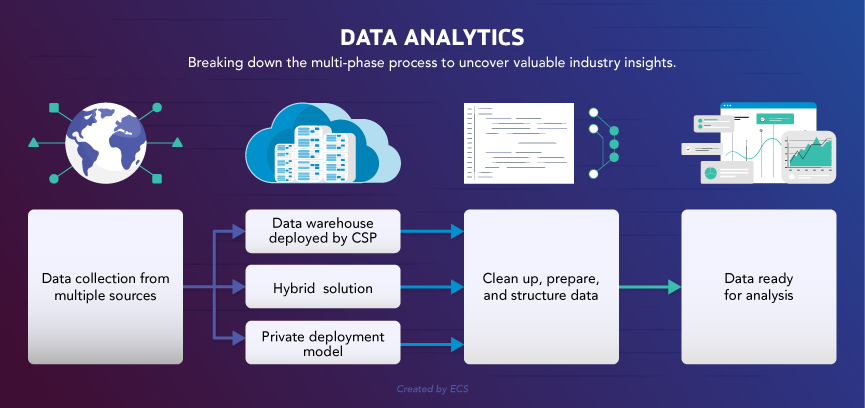 DATA ANALYTICS

Breaking down the multi-phase process to uncover valuable industry insights.

Data collection from multiple sources

Data warehouse deployed by CSP

Hybrid solution

Private deployment model

Clean up, prepare, and structure data

Data ready for analysis

Created by ECS